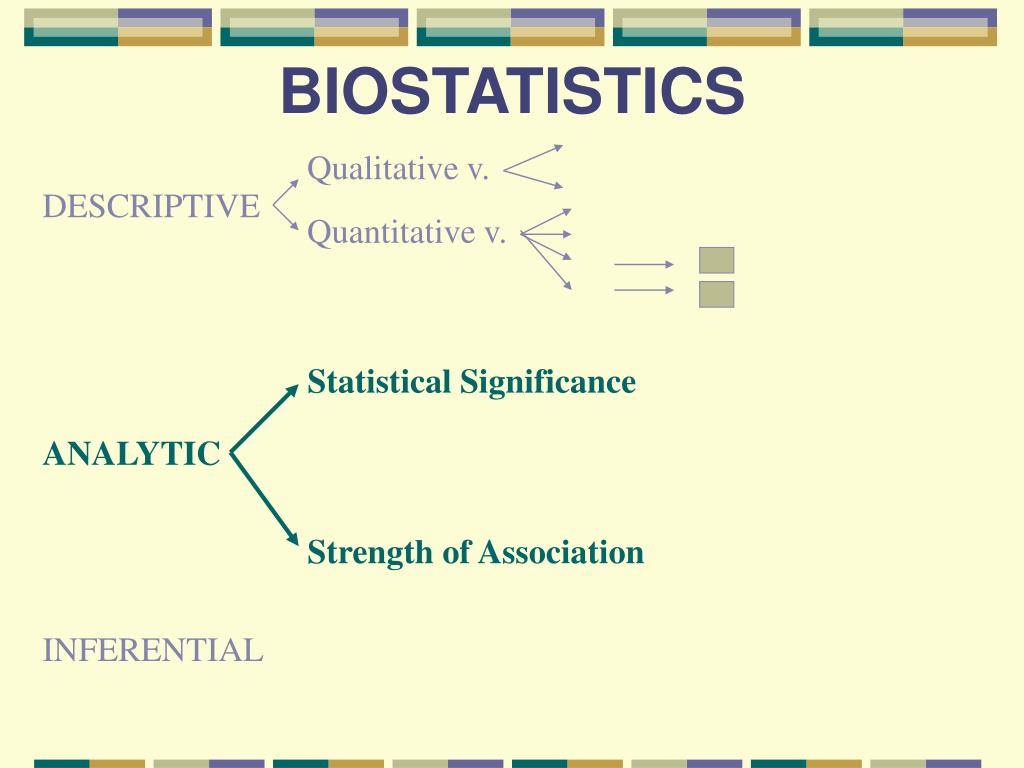 BIOSTATISTICS

DESCRIPTIVE

Qualitative v.

Quantitative v.

ANALYTIC

Statistical Significance

Strength of Association

INFERENTIAL